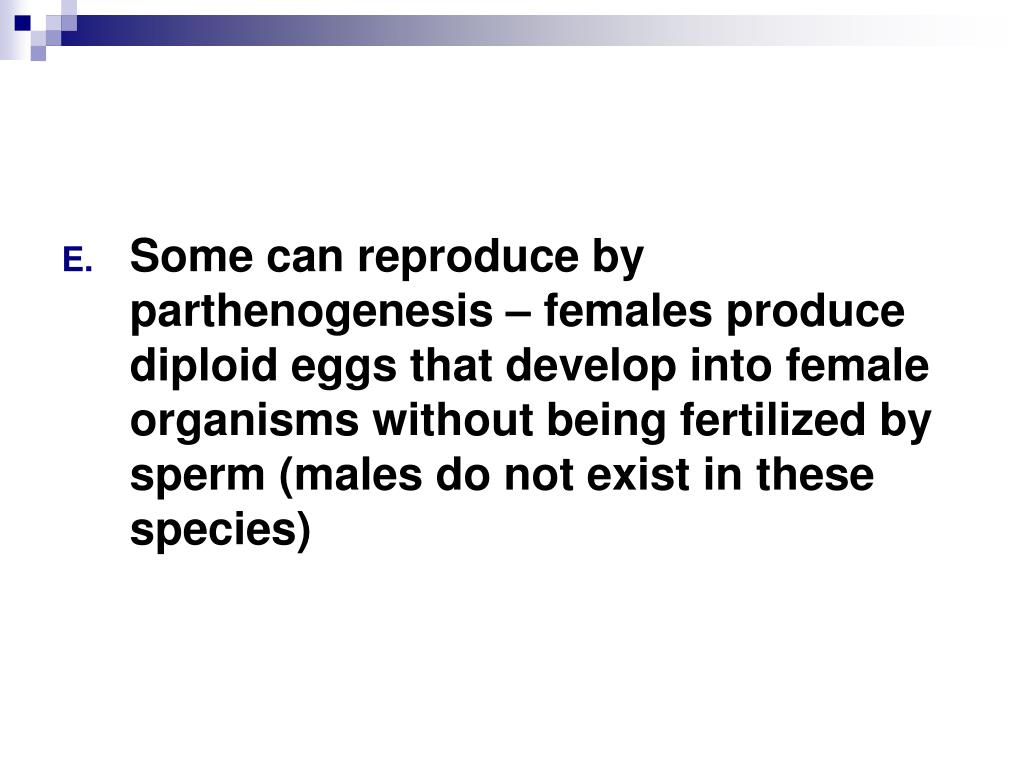 E. Some can reproduce by parthenogenesis – females produce diploid eggs that develop into female organisms without being fertilized by sperm (males do not exist in these species)